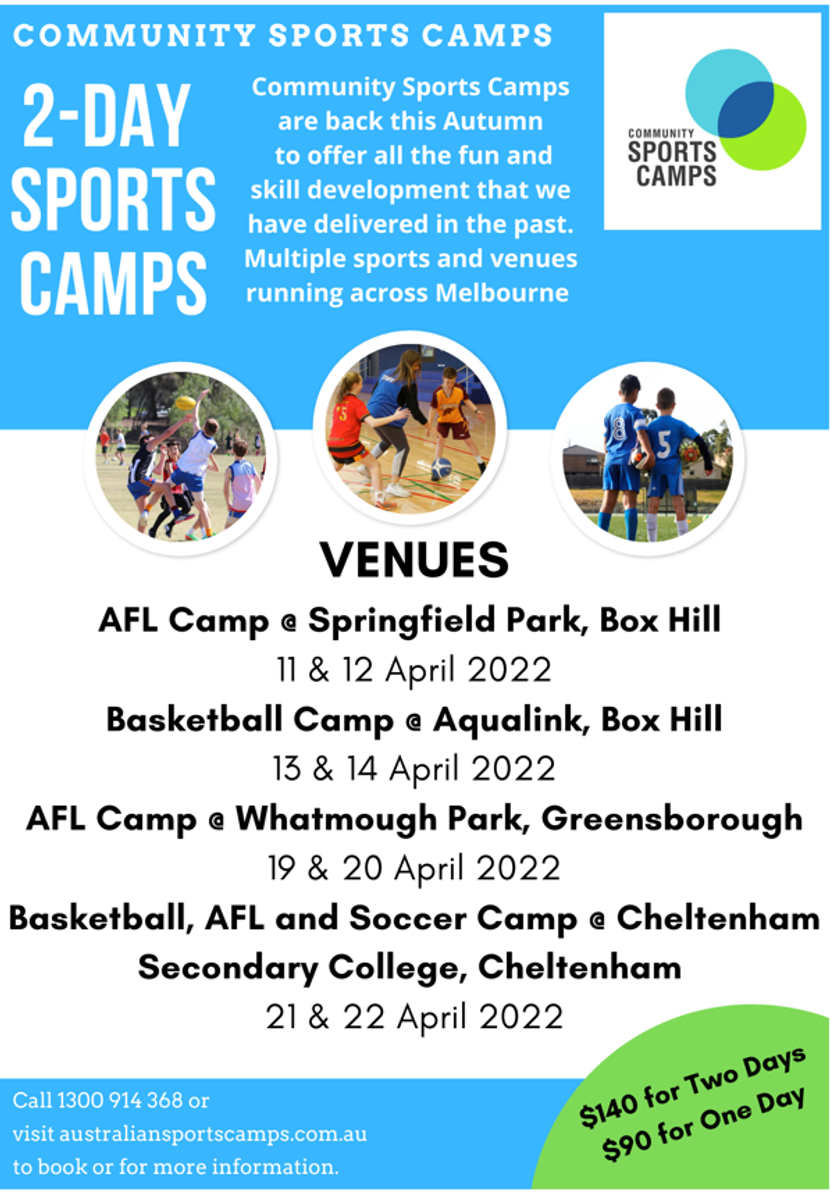 COMMUNITY SPORTS CAMPS

2-DAY SPORTS CAMPS

Community Sports Camps are back this Autumn to offer all the fun and skill development that we have delivered in the past. Multiple sports and venues running across Melbourne

COMMUNITY SPORTS CAMPS

VENUES

AFL Camp @ Springfield Park, Box Hill
11 & 12 April 2022
Basketball Camp @ Aqualink, Box Hill
13 & 14 April 2022
AFL Camp @ Whatmough Park, Greensborough
19 & 20 April 2022
Basketball, AFL and Soccer Camp @ Cheltenham Secondary College, Cheltenham
21 & 22 April 2022

Call 1300 914 368 or visit australiansportscamps.com.au to book or for more information.

$140 for Two Days
$90 for One Day